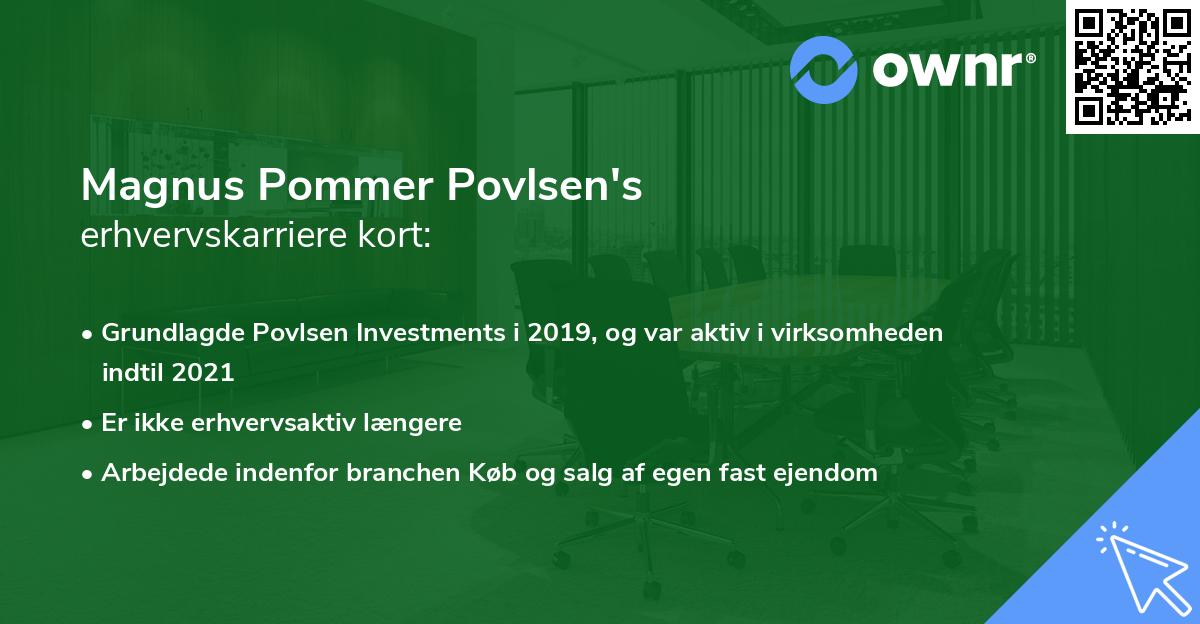 ownr®

Magnus Pommer Povlsen's
erhvervskarriere kort:

• Grundlagde Povlsen Investments i 2019, og var aktiv i virksomheden indtil 2021
• Er ikke erhvervsaktiv længere
• Arbejdede indenfor branchen Køb og salg af egen fast ejendom